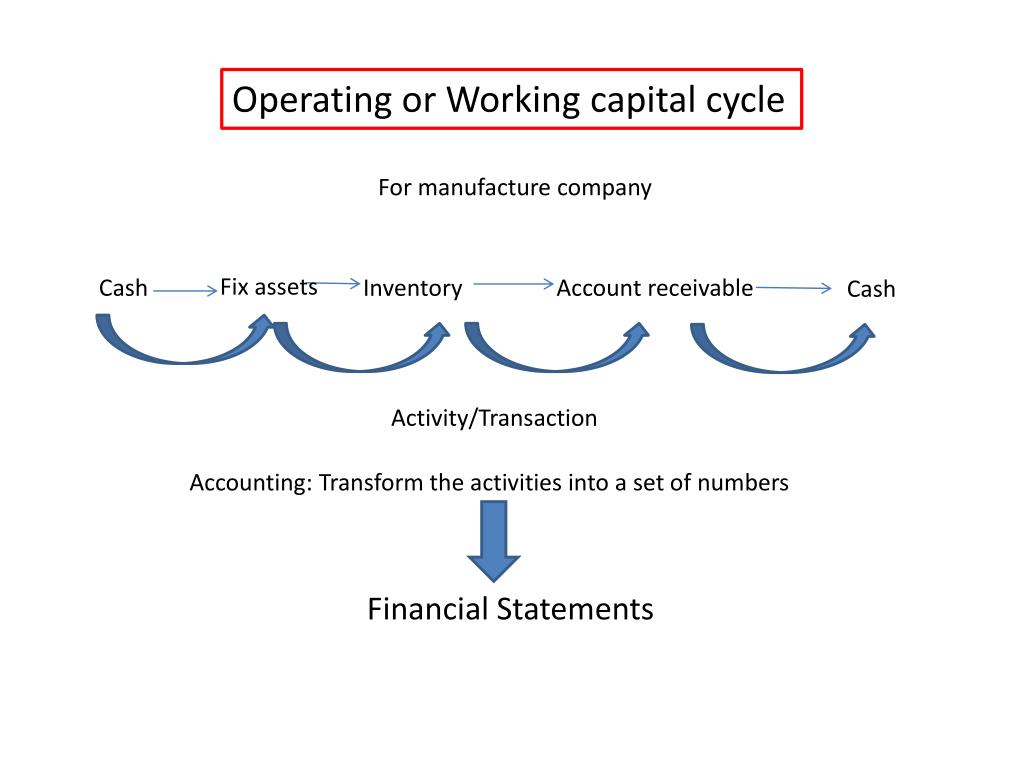 Operating or Working capital cycle

For manufacture company

Cash Fix assets Inventory Account receivable Cash

Activity/Transaction

Accounting: Transform the activities into a set of numbers

Financial Statements